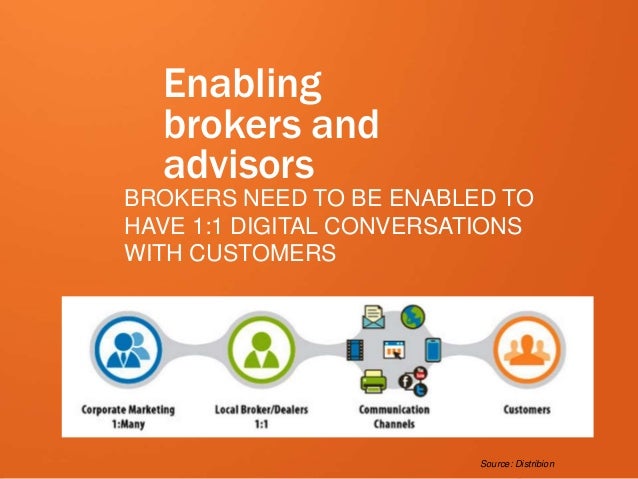 Enabling brokers and advisors

BROKERS NEED TO BE ENABLED TO HAVE 1:1 DIGITAL CONVERSATIONS WITH CUSTOMERS

Corporate Marketing
1:Many

Local Broker/Dealers
1:1

Communication
Channels

Customers

Source: Distribion